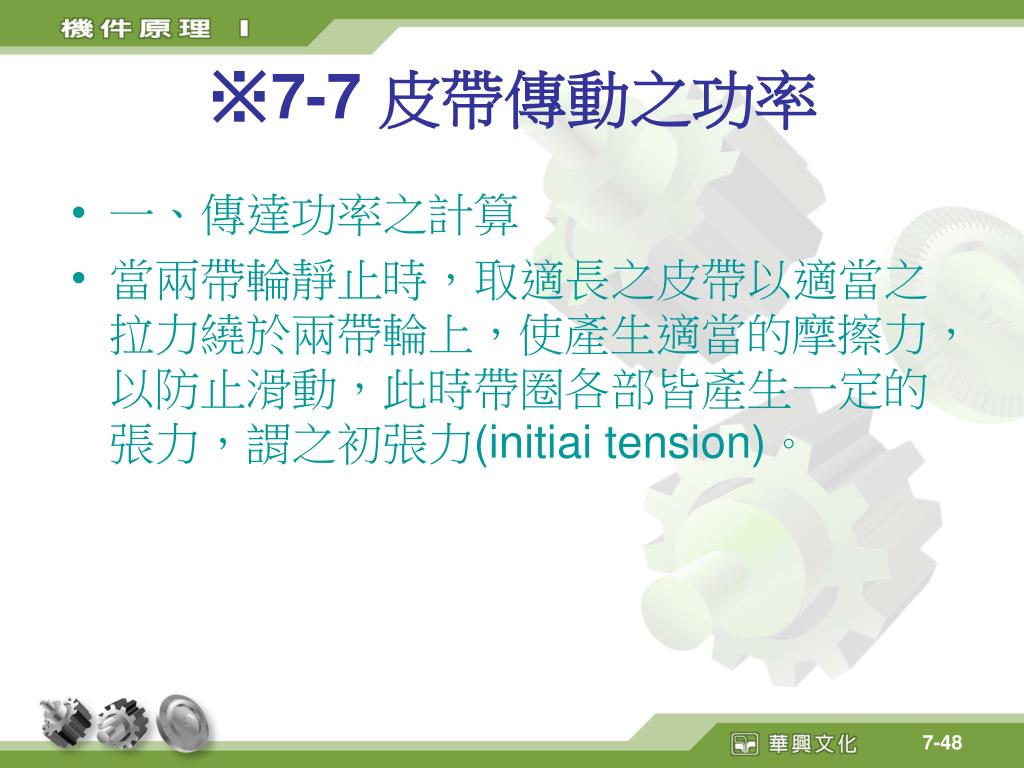 機件原理 I

※7-7 皮帶傳動之功率

• 一、傳達功率之計算
• 當兩帶輪靜止時，取適長之皮帶以適當之拉力繞於兩帶輪上，使產生適當的摩擦力，以防止滑動，此時帶圈各部皆產生一定的張力，謂之初張力(initiai tension)。

華興文化

7-48